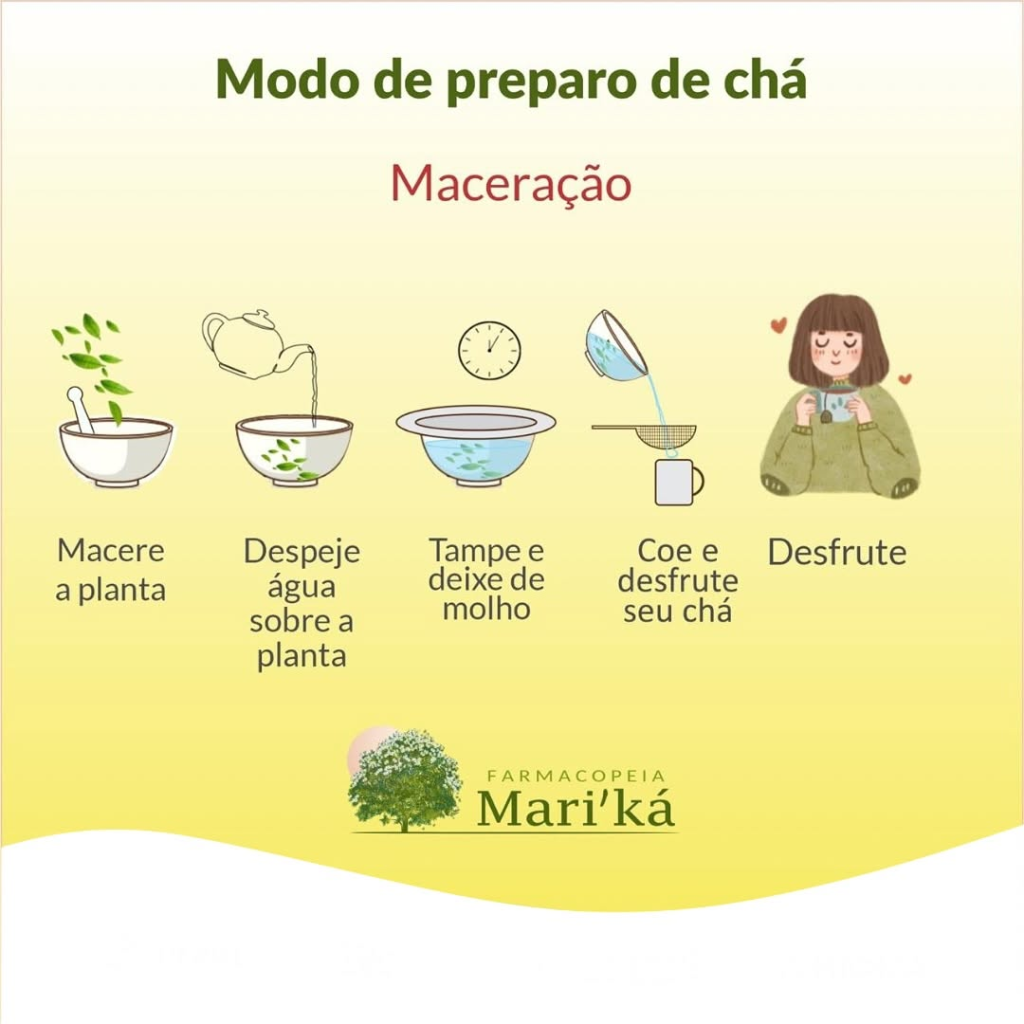 Modo de preparo de chá

Maceração

Macere a planta

Despeje água sobre a planta

Tampe e deixe de molho

Coe e desfrute seu chá

Desfrute

FARMACOPEIA
Mari'ká